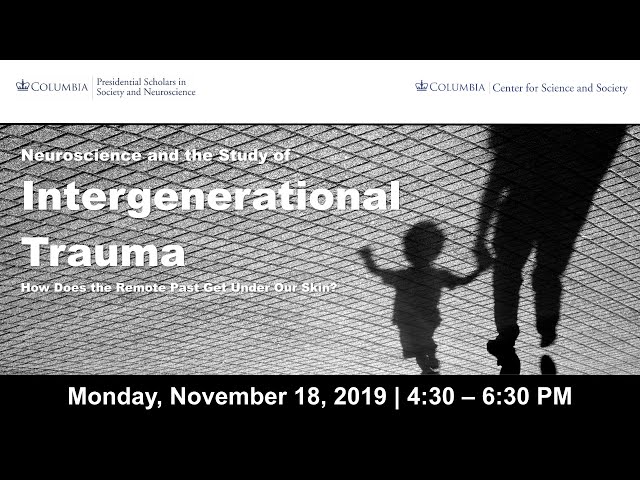 COLUMBIA | Presidential Scholars in Society and Neuroscience

COLUMBIA | Center for Science and Society

Neuroscience and the Study of

Intergenerational Trauma

How Does the Remote Past Get Under Our Skin?

Monday, November 18, 2019 | 4:30 – 6:30 PM